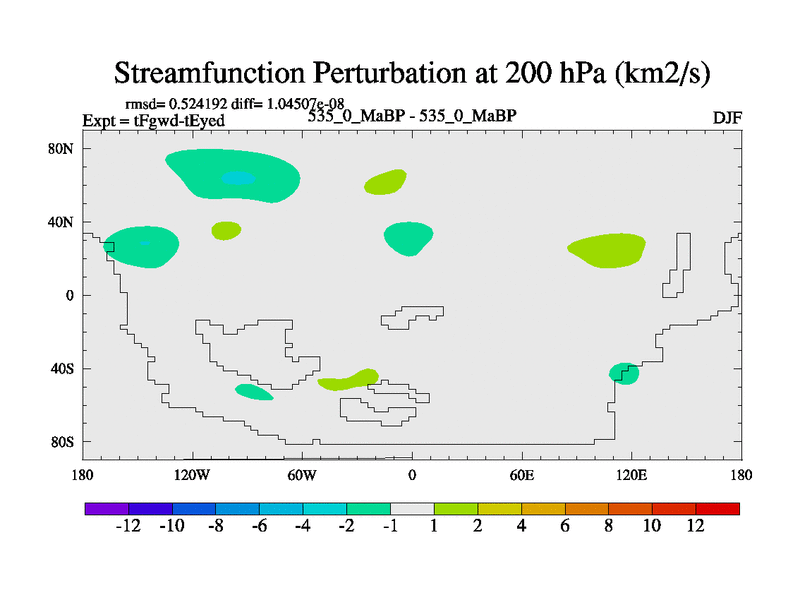 Streamfunction Perturbation at 200 hPa (km2/s)

rmsd= 0.524192 diff= 1.04507e-08
Expt = tFgwd-tEyed
535_0_MaBP - 535_0_MaBP
DJF

80N
40N
0
40S
80S

180
120W
60W
0
60E
120E
180

-12 -10 -8 -6 -4 -2 -1 1 2 4 6 8 10 12